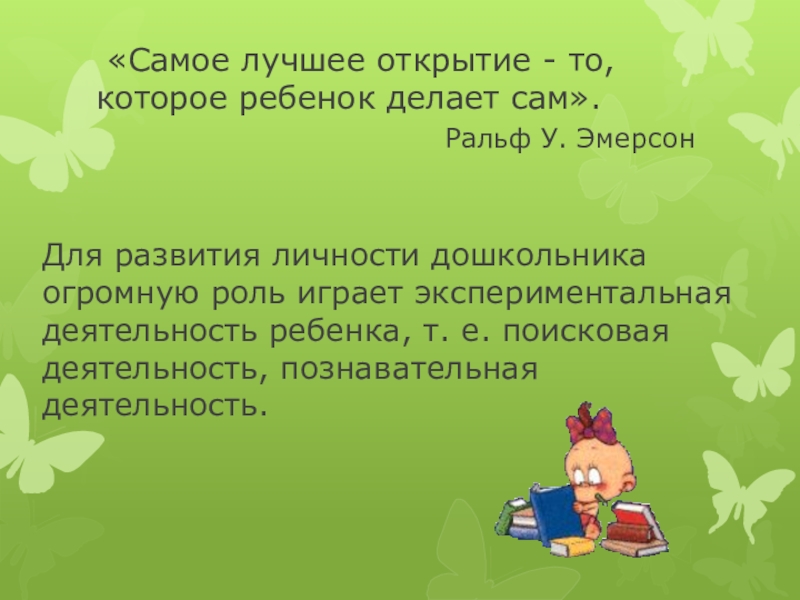 «Самое лучшее открытие - то, которое ребенок делает сам».
Ральф У. Эмерсон

Для развития личности дошкольника огромную роль играет экспериментальная деятельность ребенка, т. е. поисковая деятельность, познавательная деятельность.